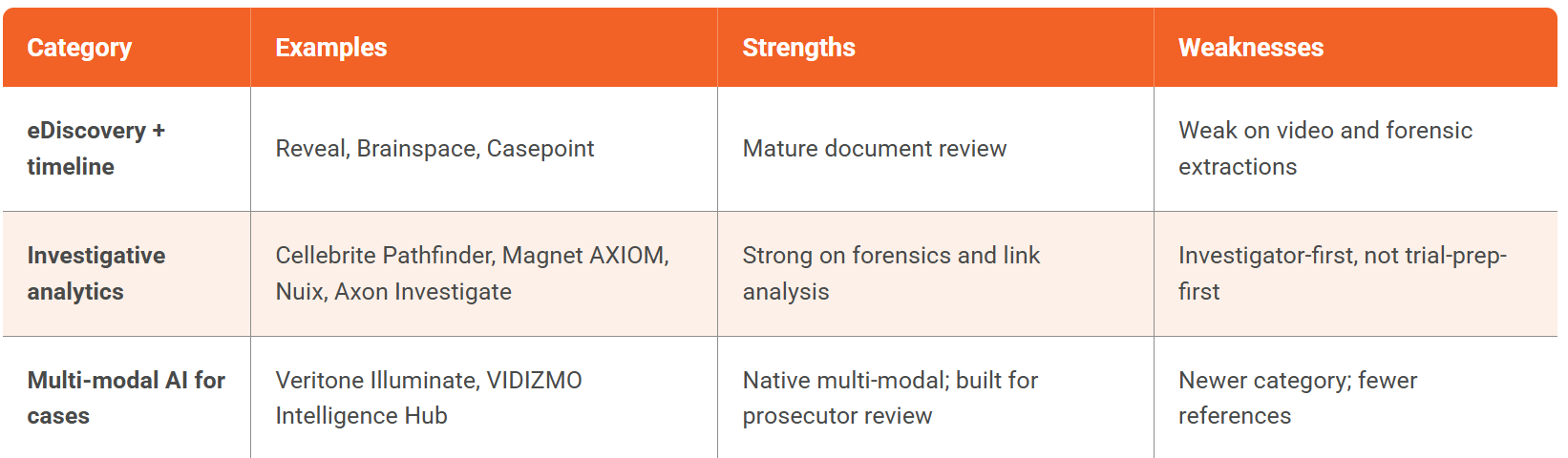 | Category | Examples | Strengths | Weaknesses |
|---|---|---|---|
| eDiscovery + timeline | Reveal, Brainspace, Casepoint | Mature document review | Weak on video and forensic extractions |
| Investigative analytics | Cellebrite Pathfinder, Magnet AXIOM, Nuix, Axon Investigate | Strong on forensics and link analysis | Investigator-first, not trial-prep-first |
| Multi-modal AI for cases | Veritone Illuminate, VIDIZMO Intelligence Hub | Native multi-modal; built for prosecutor review | Newer category; fewer references |